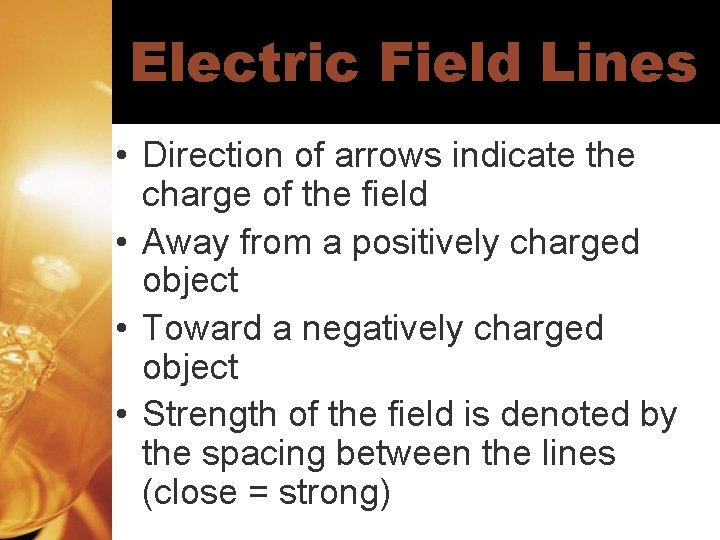 Electric Field Lines

• Direction of arrows indicate the charge of the field
• Away from a positively charged object
• Toward a negatively charged object
• Strength of the field is denoted by the spacing between the lines (close = strong)